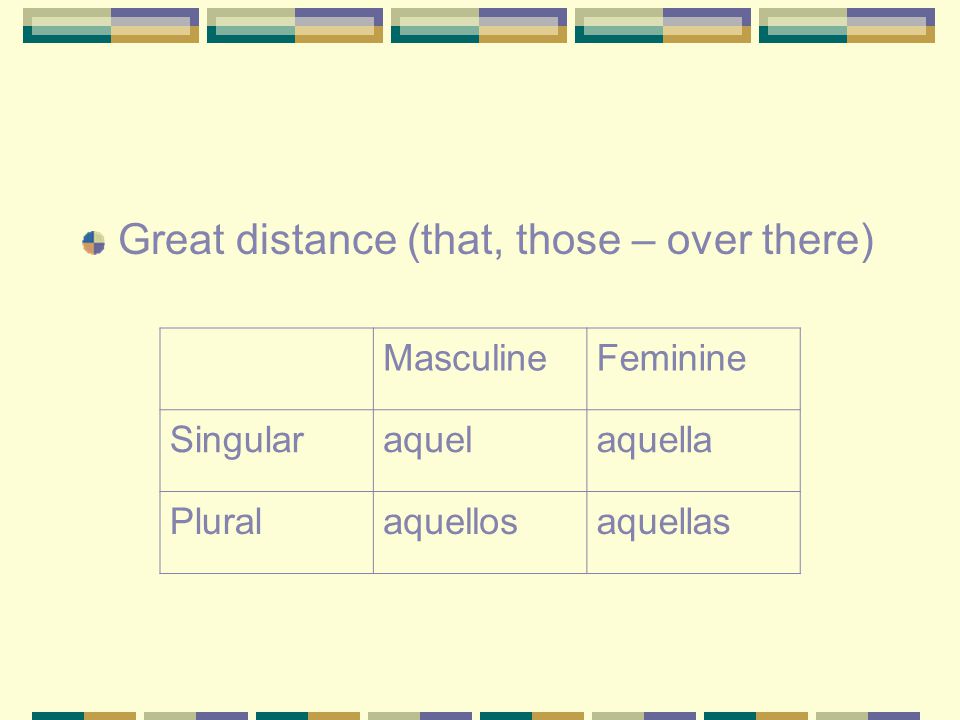 Great distance (that, those – over there)

| | Masculine | Feminine |
|---|---|---|
| Singular | aquel | aquella |
| Plural | aquellos | aquellas |